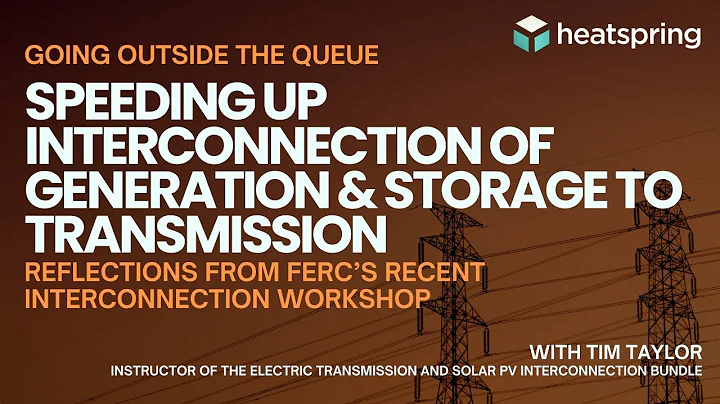 heatspring

GOING OUTSIDE THE QUEUE

SPEEDING UP INTERCONNECTION OF GENERATION & STORAGE TO TRANSMISSION

REFLECTIONS FROM FERC'S RECENT INTERCONNECTION WORKSHOP

WITH TIM TAYLOR

INSTRUCTOR OF THE ELECTRIC TRANSMISSION AND SOLAR PV INTERCONNECTION BUNDLE